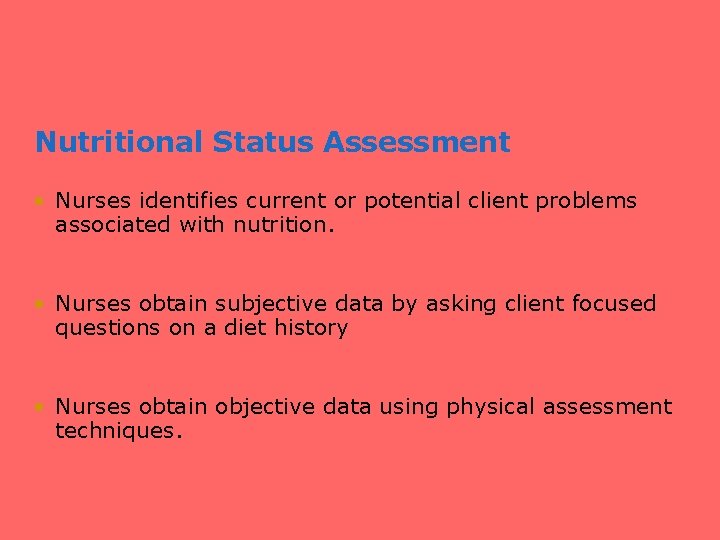 Nutritional Status Assessment

• Nurses identifies current or potential client problems associated with nutrition.

• Nurses obtain subjective data by asking client focused questions on a diet history

• Nurses obtain objective data using physical assessment techniques.